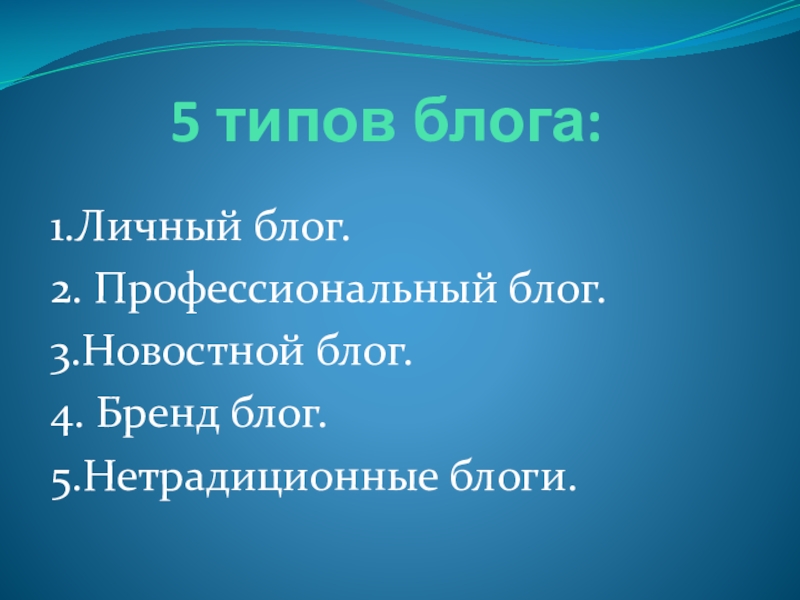 5 типов блога:

1.Личный блог.
2. Профессиональный блог.
3.Новостной блог.
4. Бренд блог.
5.Нетрадиционные блоги.